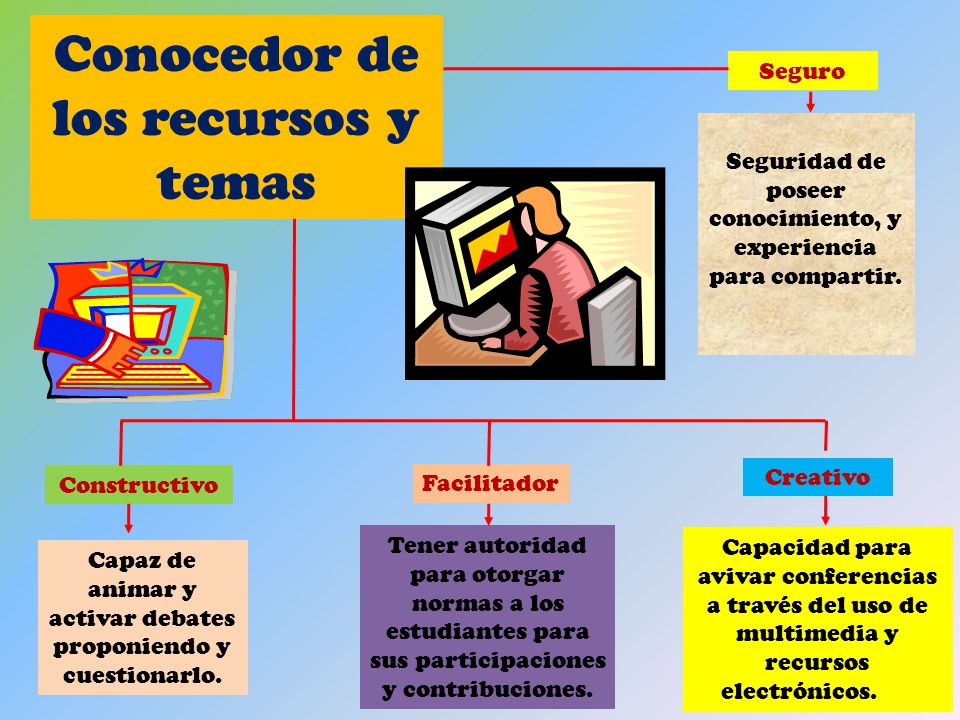 Conocedor de los recursos y temas

Seguro

Seguridad de poseer conocimiento, y experiencia para compartir.

Constructivo

Capaz de animar y activar debates proponiendo y cuestionarlo.

Facilitador

Tener autoridad para otorgar normas a los estudiantes para sus participaciones y contribuciones.

Creativo

Capacidad para avivar conferencias a través del uso de multimedia y recursos electrónicos.